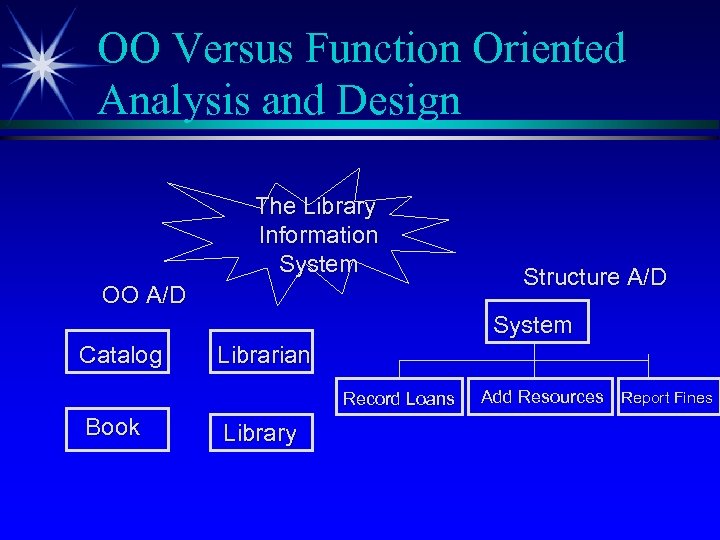 OO Versus Function Oriented Analysis and Design

The Library Information System

OO A/D

Catalog

Librarian

Book

Library

Structure A/D

System

Record Loans

Add Resources

Report Fines